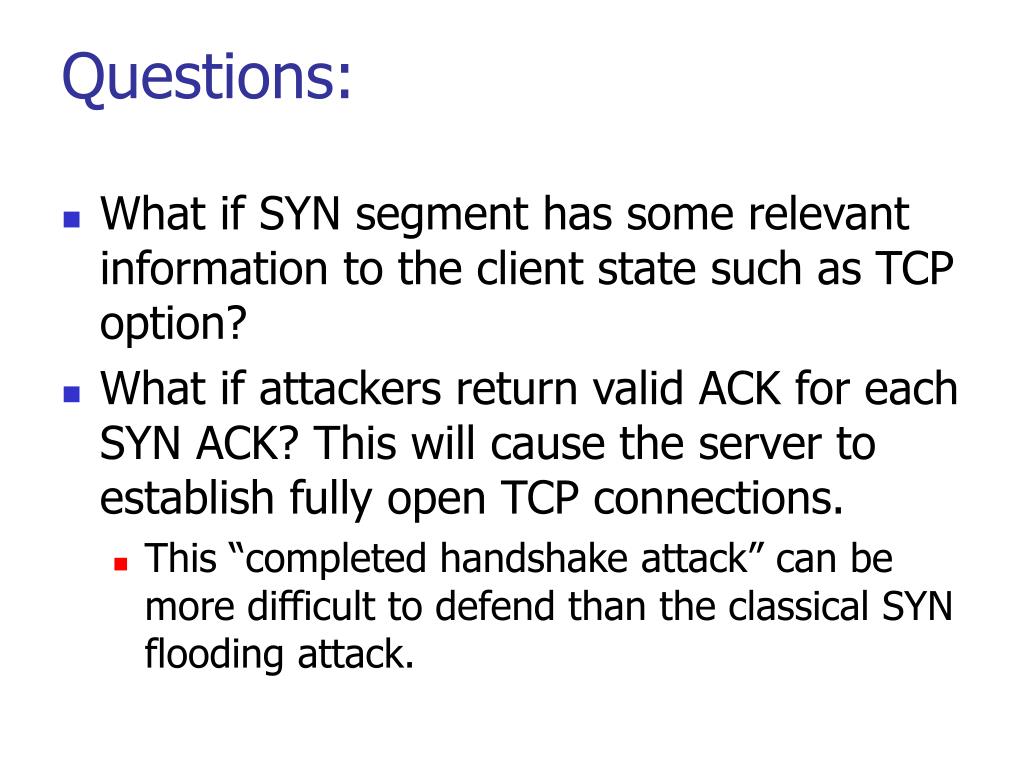 Questions:

What if SYN segment has some relevant information to the client state such as TCP option?

What if attackers return valid ACK for each SYN ACK? This will cause the server to establish fully open TCP connections.

This “completed handshake attack” can be more difficult to defend than the classical SYN flooding attack.